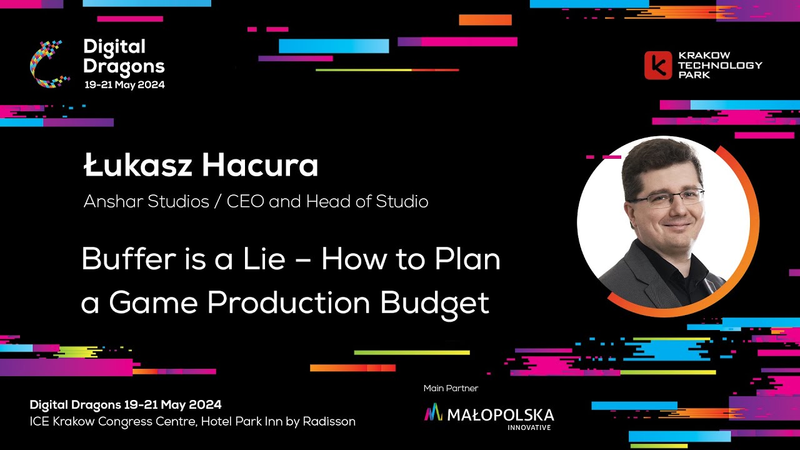 Digital Dragons
19-21 May 2024

KRAKOW
TECHNOLOGY
PARK

Łukasz Hacura

Anshar Studios / CEO and Head of Studio

Buffer is a Lie – How to Plan a Game Production Budget

Digital Dragons 19-21 May 2024
ICE Krakow Congress Centre, Hotel Park Inn by Radisson

Main Partner

MAŁOPOLSKA
INNOVATIVE